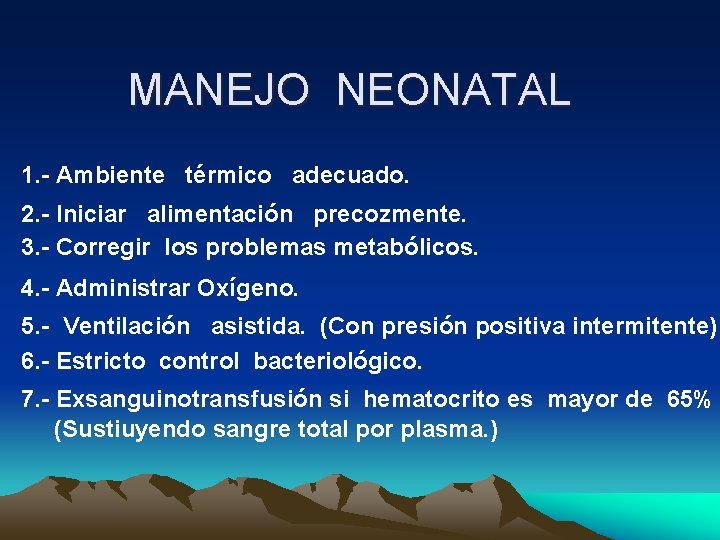 MANEJO NEONATAL

1.- Ambiente térmico adecuado.

2.- Iniciar alimentación precozmente.

3.- Corregir los problemas metabólicos.

4.- Administrar Oxígeno.

5.- Ventilación asistida. (Con presión positiva intermitente)

6.- Estricto control bacteriológico.

7.- Exsanguinotransfusión si hematocrito es mayor de 65% (Sustiuyendo sangre total por plasma.)